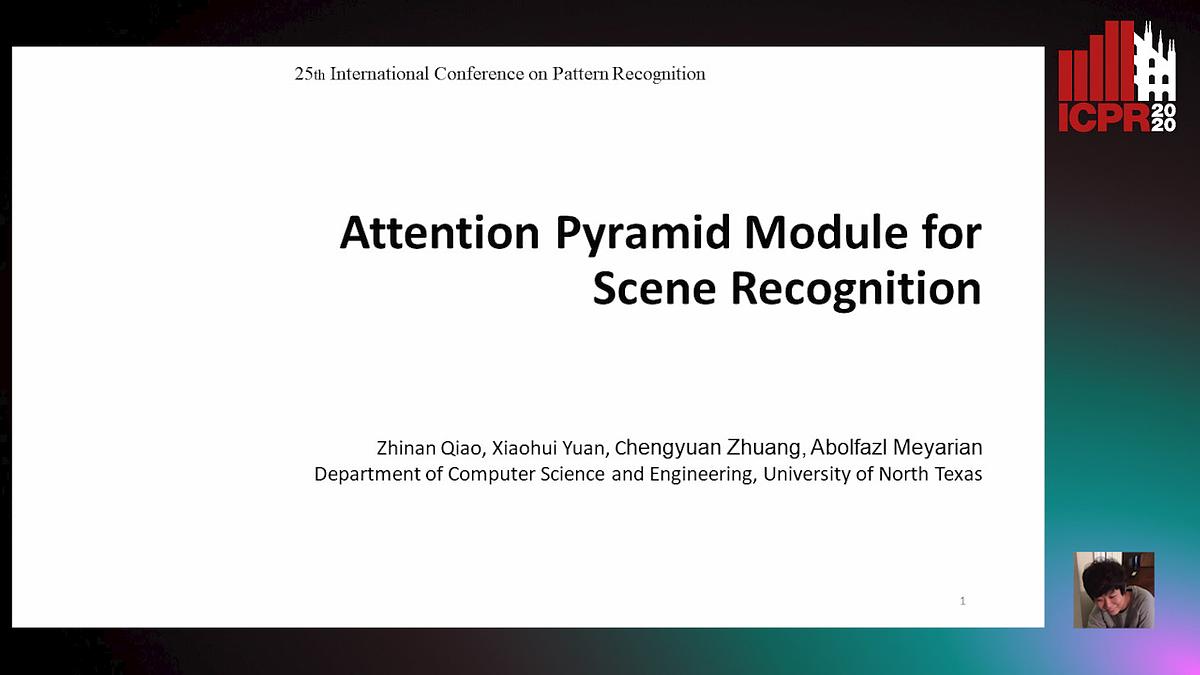 25th International Conference on Pattern Recognition

ICPR 2020

Attention Pyramid Module for Scene Recognition

Zhinan Qiao, Xiaohui Yuan, Chengyuan Zhuang, Abolfazl Meyarian
Department of Computer Science and Engineering, University of North Texas

1